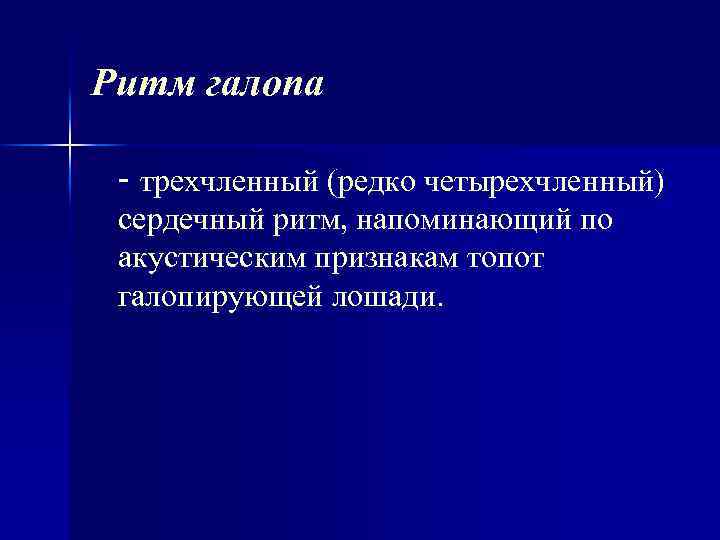 Ритм галопа

- трехчленный (редко четырехчленный) сердечный ритм, напоминающий по акустическим признакам топот галопирующей лошади.